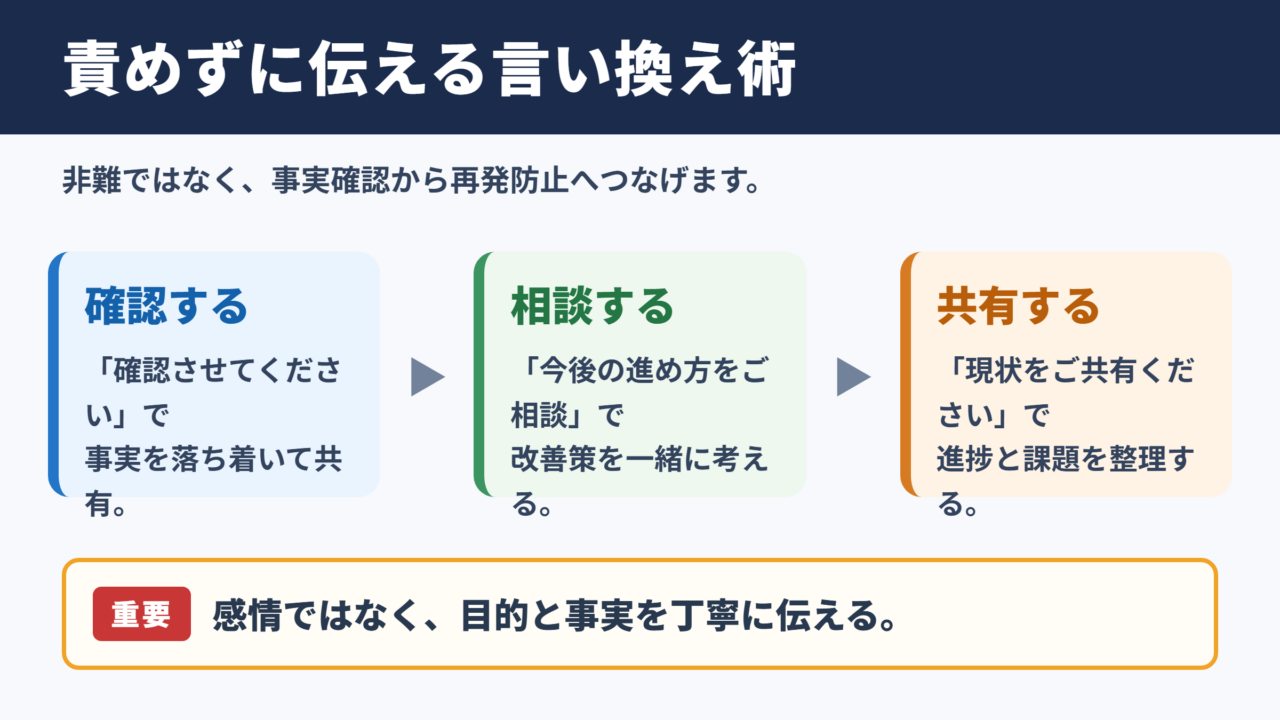 責めずに伝える言い換え術

非難ではなく、事実確認から再発防止へつなげます。

確認する

「確認させてください」で
事実を落ち着いて共有。

相談する

「今後の進め方をご相談」で
改善策を一緒に考える。

共有する

「現状をご共有ください」で
進捗と課題を整理する。

重要 感情ではなく、目的と事実を丁寧に伝える。